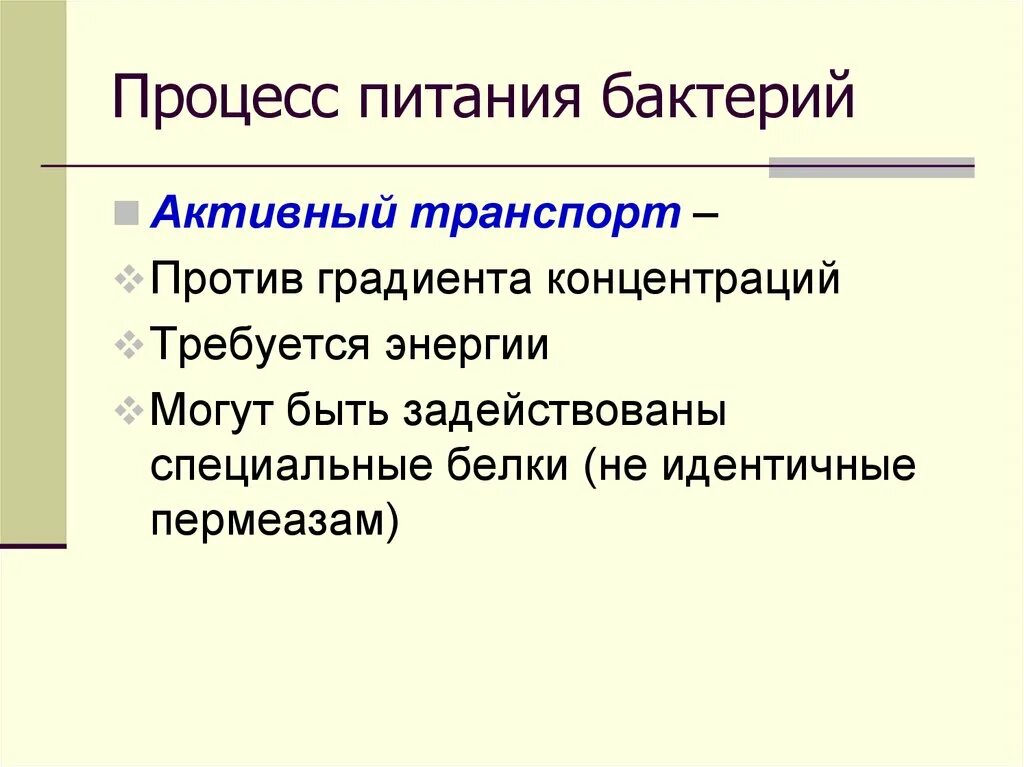 Процесс питания бактерий

Активный транспорт –

Против градиента концентраций

Требуется энергии

Могут быть задействованы специальные белки (не идентичные пермеазам)